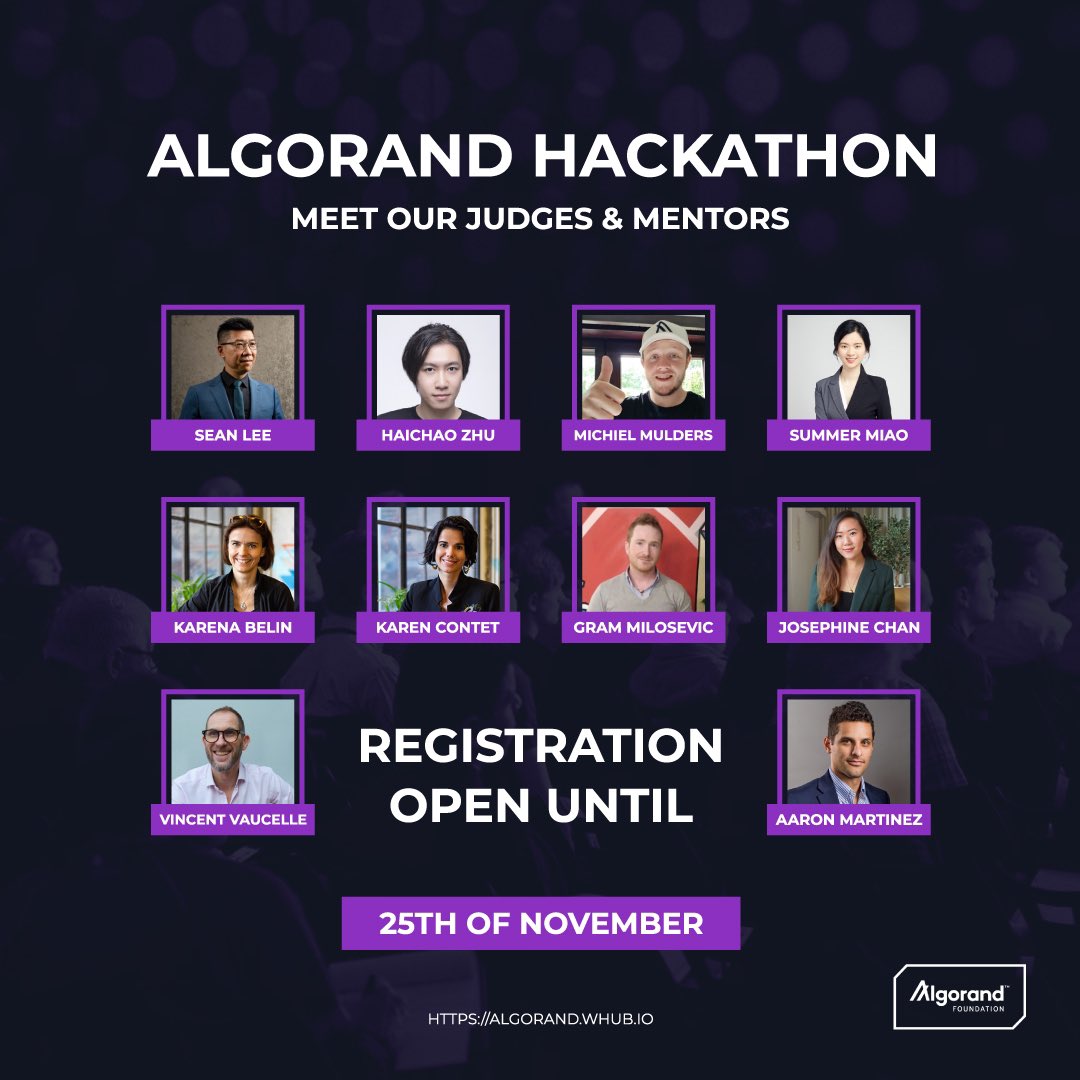 ALGORAND HACKATHON

MEET OUR JUDGES & MENTORS

SEAN LEE

HAICHAO ZHU

MICHIEL MULDERS

SUMMER MIAO

KARENA BELIN

KAREN CONTET

GRAM MILOSEVIC

JOSEPHINE CHAN

VINCENT VAUCELLE

REGISTRATION OPEN UNTIL

AARON MARTINEZ

25TH OF NOVEMBER

HTTPS://ALGORAND.WHUB.IO

Algorand FOUNDATION